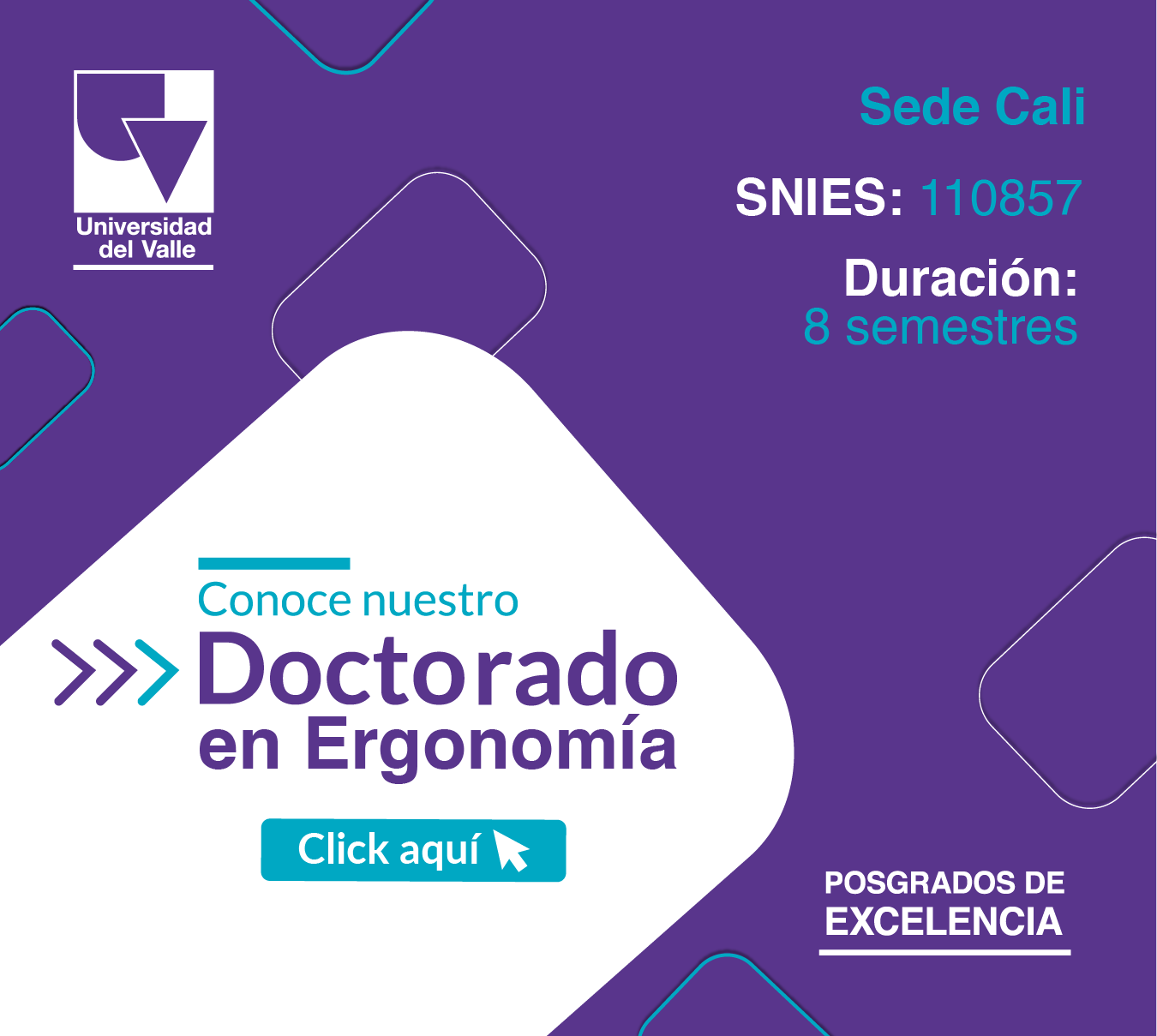 Universidad del Valle

Sede Cali

SNIES: 110857

Duración:
8 semestres

Conoce nuestro
Doctorado
en Ergonomía

Click aquí

POSGRADOS DE
EXCELENCIA